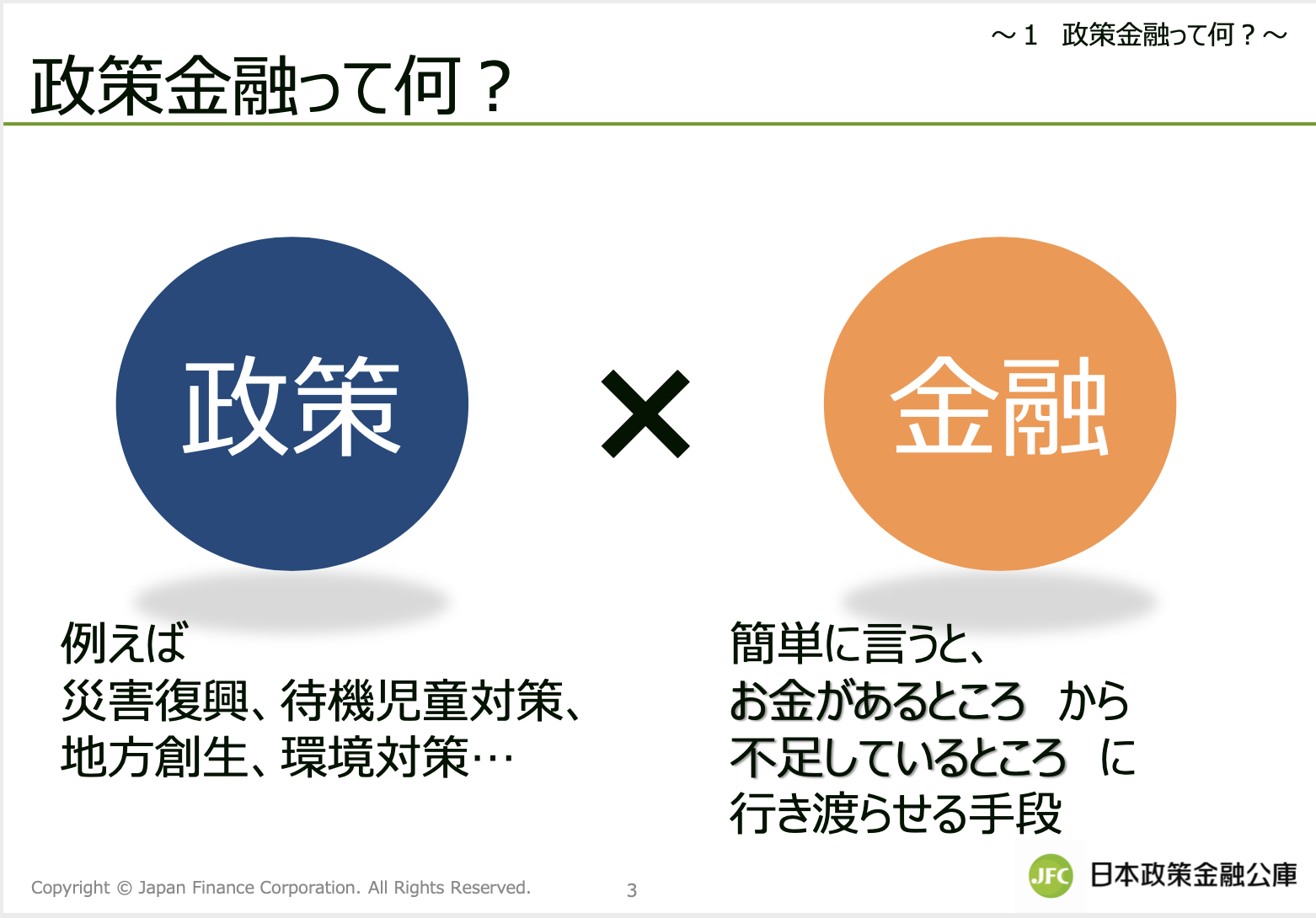 ～1　政策金融って何？～

政策金融って何？

政策

×

金融

例えば
災害復興、待機児童対策、
地方創生、環境対策…

簡単に言うと、
お金があるところ　から
不足しているところ　に
行き渡らせる手段

Copyright © Japan Finance Corporation. All Rights Reserved.

3

JFC 日本政策金融公庫